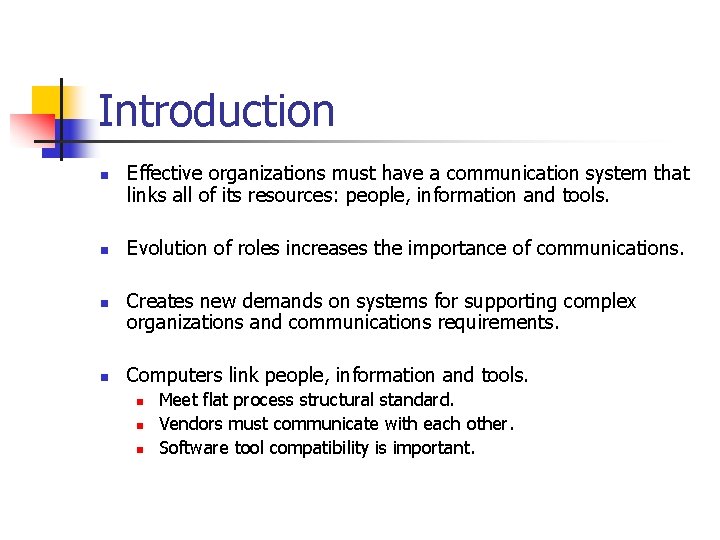 Introduction

- Effective organizations must have a communication system that links all of its resources: people, information and tools.

- Evolution of roles increases the importance of communications.

- Creates new demands on systems for supporting complex organizations and communications requirements.

- Computers link people, information and tools.
  - Meet flat process structural standard.
  - Vendors must communicate with each other.
  - Software tool compatibility is important.